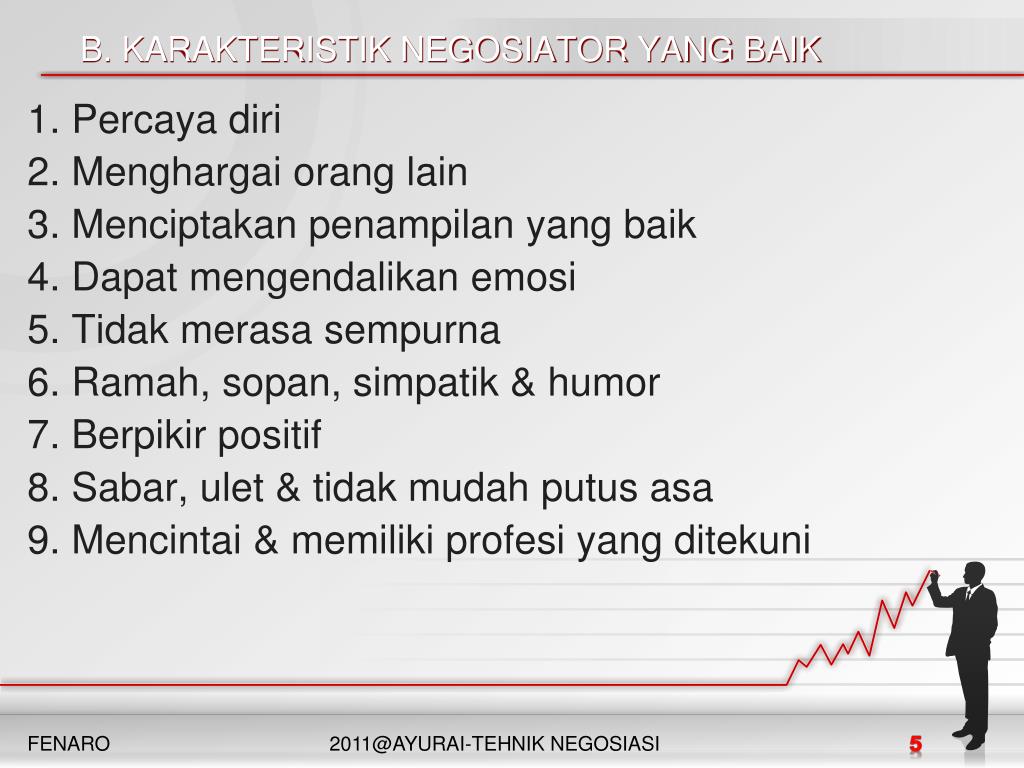 B. KARAKTERISTIK NEGOSIATOR YANG BAIK

1. Percaya diri
2. Menghargai orang lain
3. Menciptakan penampilan yang baik
4. Dapat mengendalikan emosi
5. Tidak merasa sempurna
6. Ramah, sopan, simpatik & humor
7. Berpikir positif
8. Sabar, ulet & tidak mudah putus asa
9. Mencintai & memiliki profesi yang ditekuni

FENARO

2011@AYURAI-TEHNIK NEGOSIASI

5